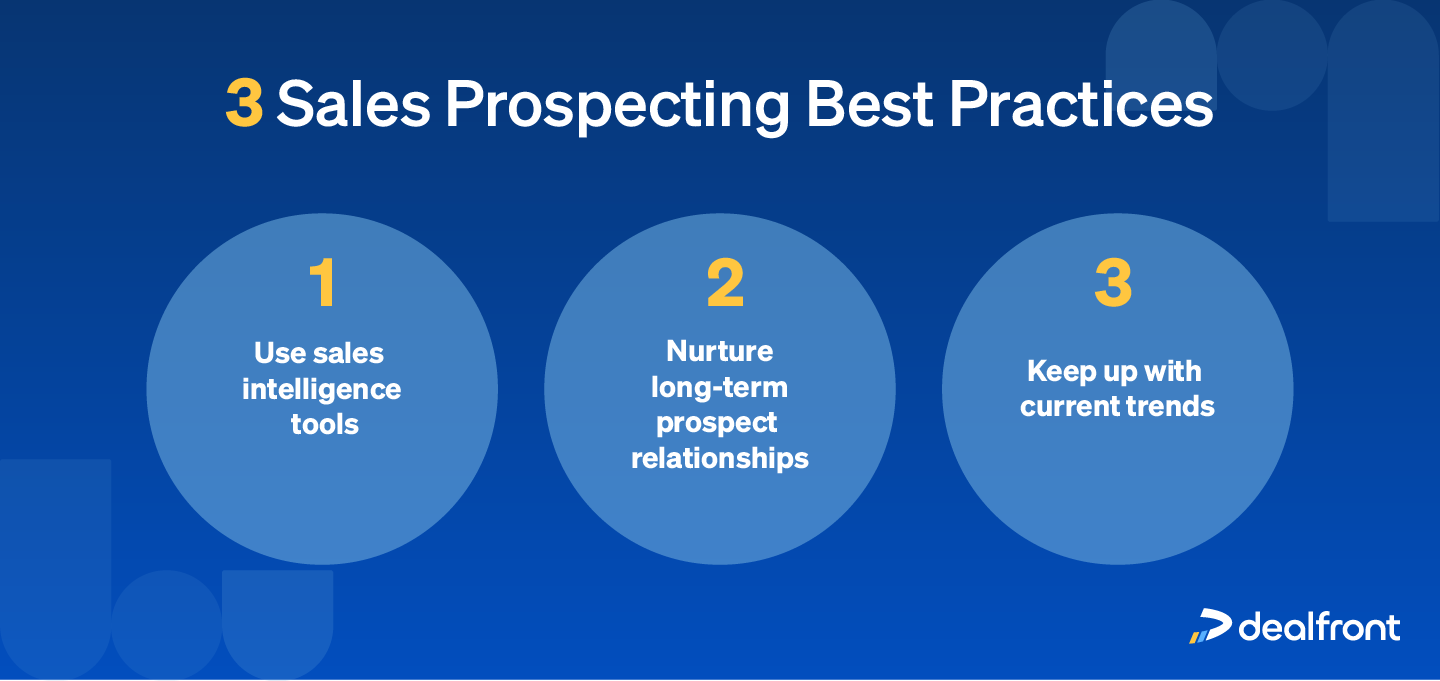 3 Sales Prospecting Best Practices

1
Use sales intelligence tools

2
Nurture long-term prospect relationships

3
Keep up with current trends

dealfront